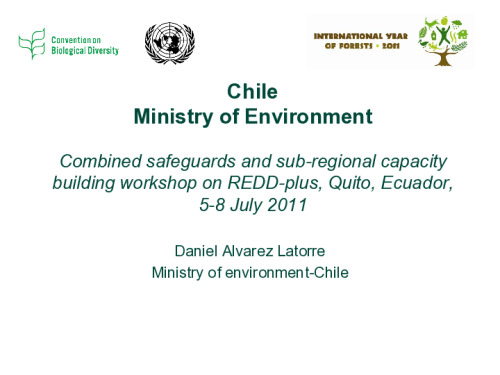 Convention on
Biological Diversity

INTERNATIONAL YEAR
OF FORESTS • 2011

Chile
Ministry of Environment

Combined safeguards and sub-regional capacity building workshop on REDD-plus, Quito, Ecuador, 5-8 July 2011

Daniel Alvarez Latorre
Ministry of environment-Chile